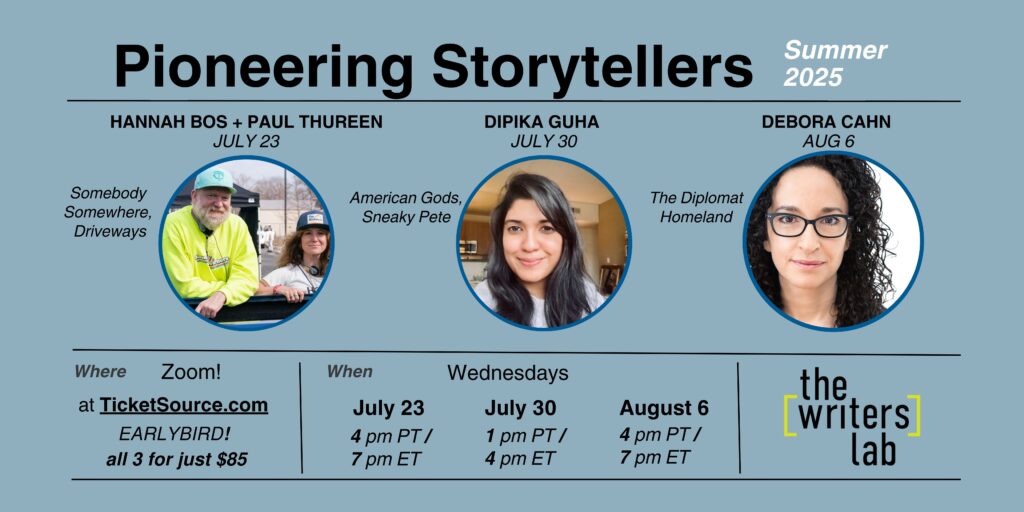 Pioneering Storytellers

Summer 2025

HANNAH BOS + PAUL THUREEN
JULY 23

Somebody Somewhere, Driveways

DIPIKA GUHA
JULY 30

American Gods, Sneaky Pete

DEBORA CAHN
AUG 6

The Diplomat Homeland

Where Zoom!

at TicketSource.com

EARLYBIRD!
all 3 for just $85

When Wednesdays

July 23
4 pm PT /
7 pm ET

July 30
1 pm PT /
4 pm ET

August 6
4 pm PT /
7 pm ET

the [writers] lab